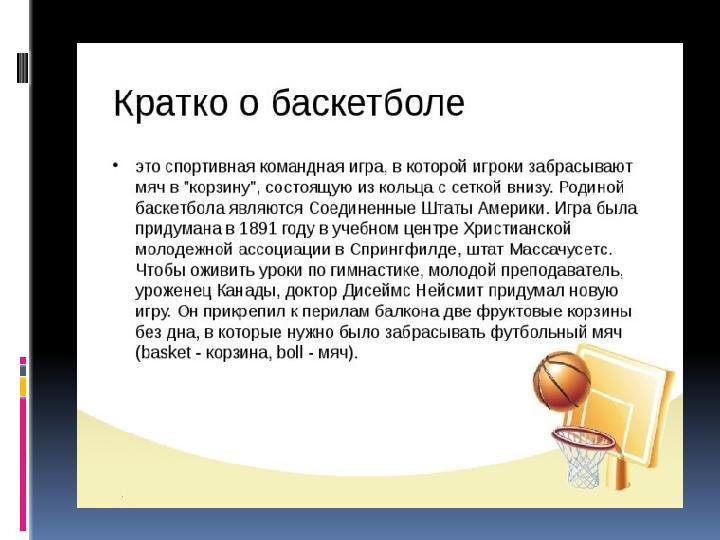 Кратко о баскетболе

• это спортивная командная игра, в которой игроки забрасывают мяч в "корзину", состоящую из кольца с сеткой внизу. Родиной баскетбола являются Соединенные Штаты Америки. Игра была придумана в 1891 году в учебном центре Христианской молодежной ассоциации в Спрингфилде, штат Массачусетс. Чтобы оживить уроки по гимнастике, молодой преподаватель, уроженец Канады, доктор Дисеймс Нейсмит придумал новую игру. Он прикрепил к перилам балкона две фруктовые корзины без дна, в которые нужно было забрасывать футбольный мяч (basket - корзина, boll - мяч).